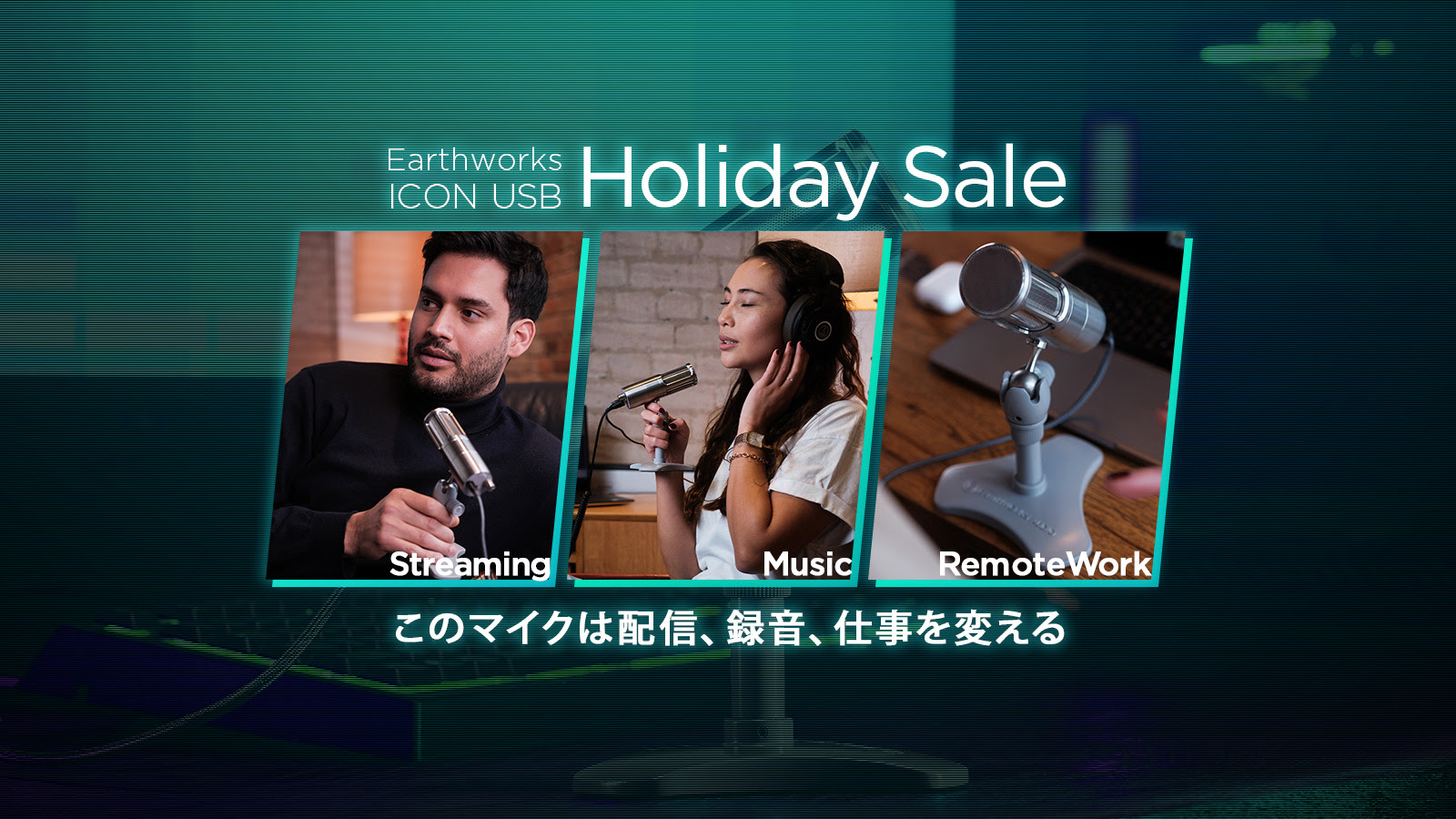 Earthworks ICON USB Holiday Sale

Streaming

Music

RemoteWork

このマイクは配信、録音、仕事を変える